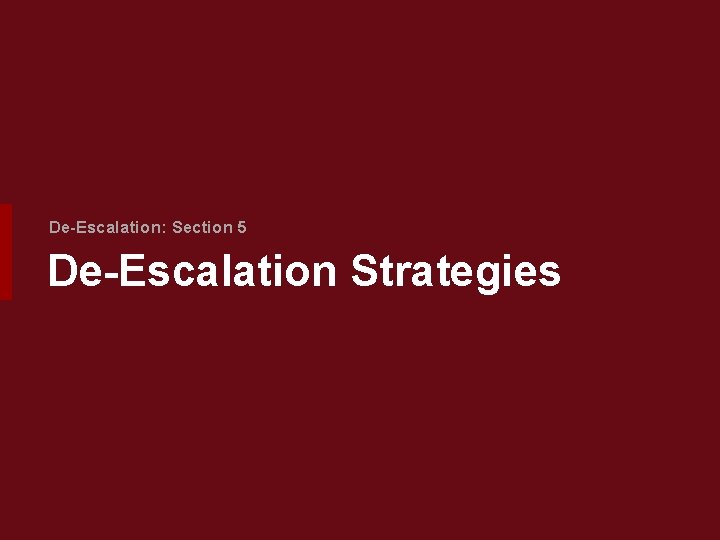 De-Escalation: Section 5

De-Escalation Strategies